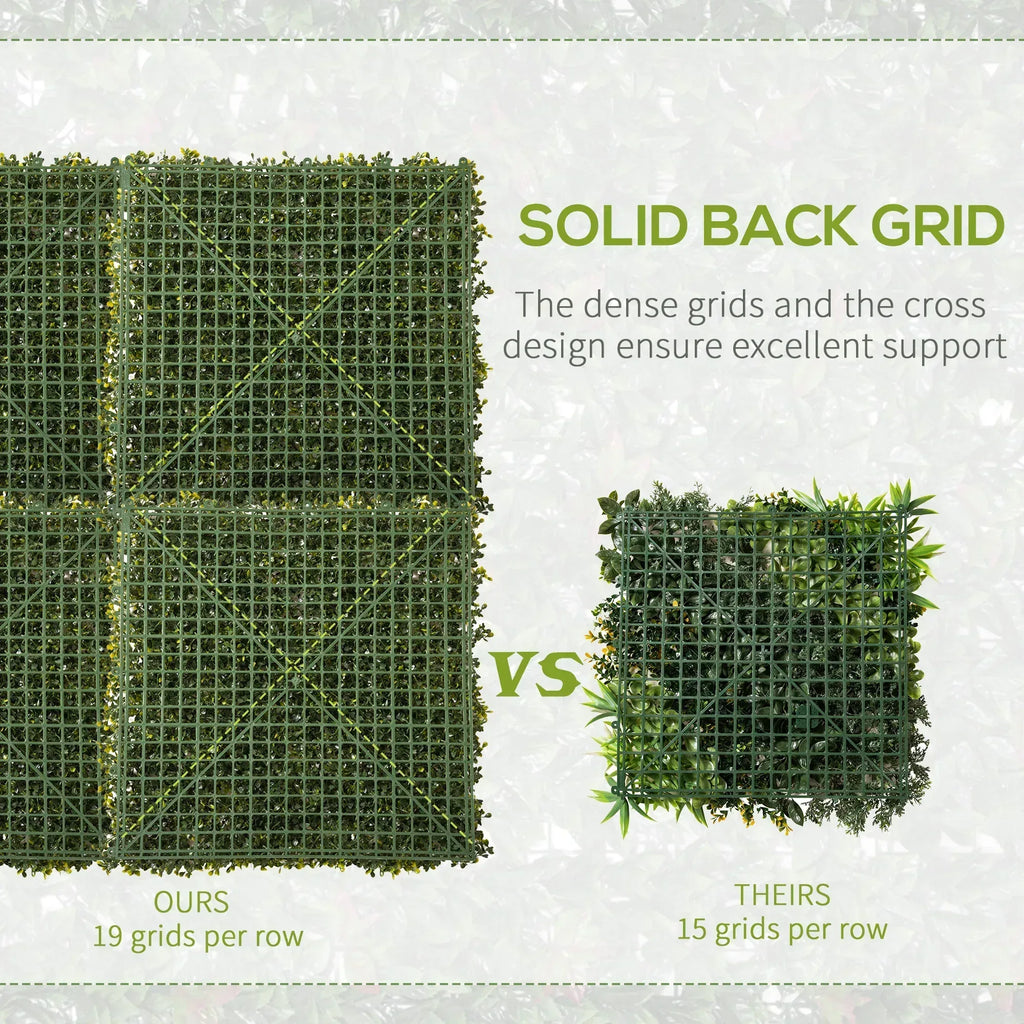 SOLID BACK GRID

The dense grids and the cross design ensure excellent support

VS

OURS
19 grids per row

THEIRS
15 grids per row